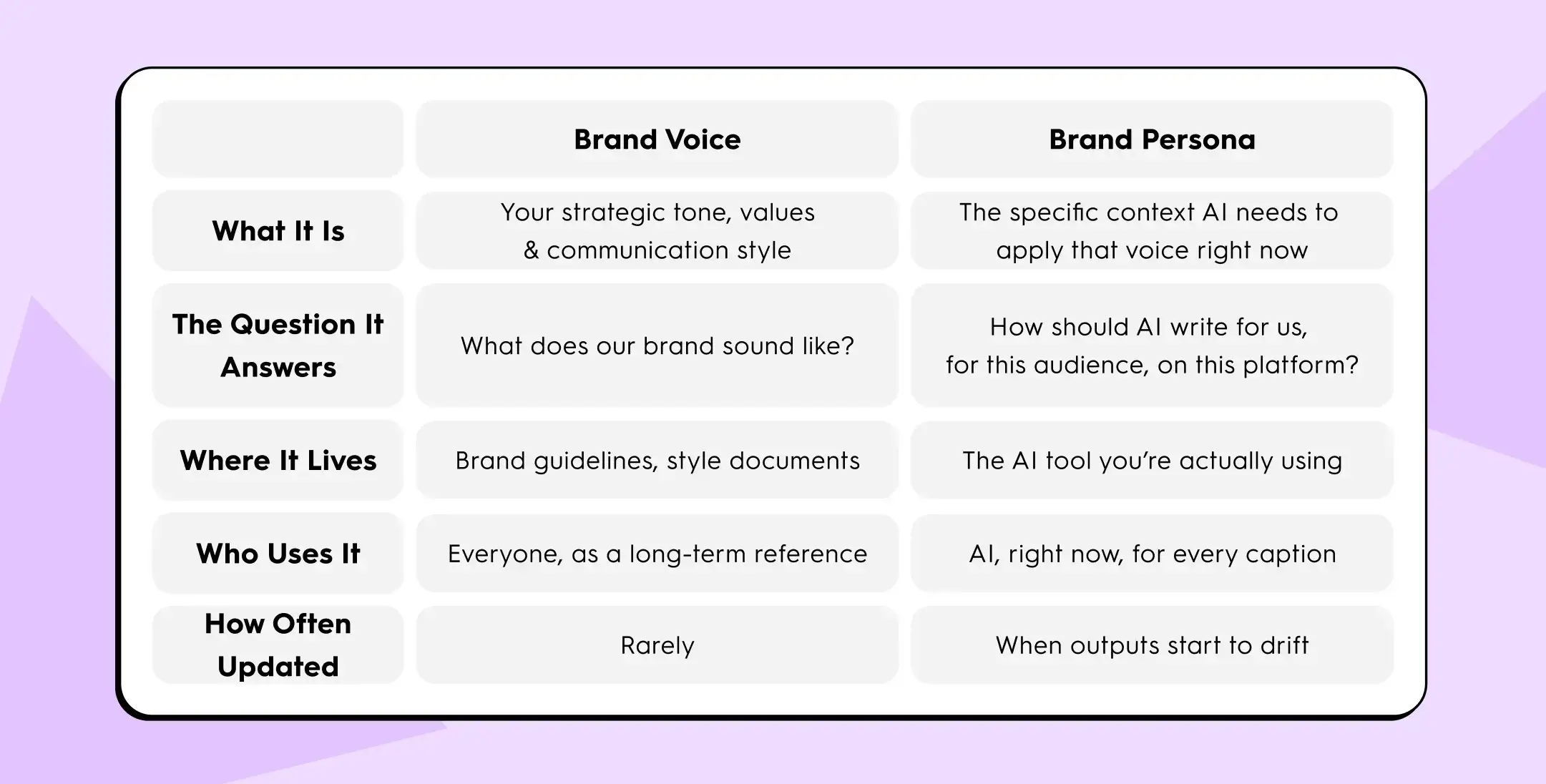 |  | Brand Voice | Brand Persona |
|---|---|---|
| What It Is | Your strategic tone, values & communication style | The specific context AI needs to apply that voice right now |
| The Question It Answers | What does our brand sound like? | How should AI write for us, for this audience, on this platform? |
| Where It Lives | Brand guidelines, style documents | The AI tool you're actually using |
| Who Uses It | Everyone, as a long-term reference | AI, right now, for every caption |
| How Often Updated | Rarely | When outputs start to drift |